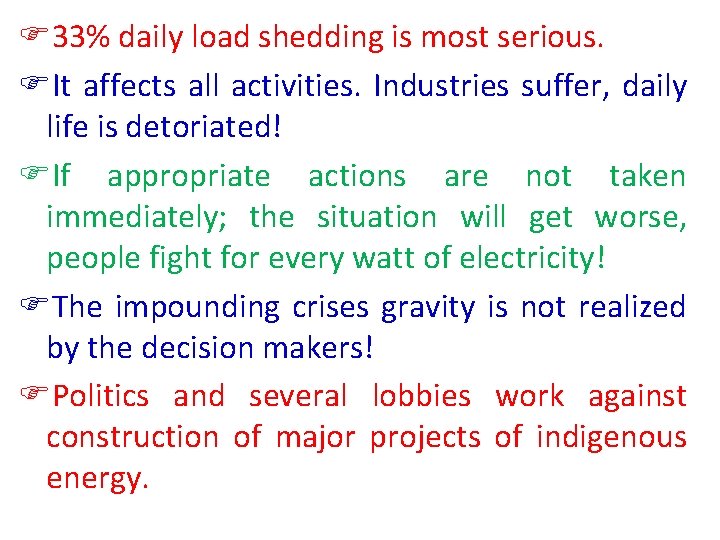 ☞33% daily load shedding is most serious.

☞It affects all activities. Industries suffer, daily life is detoriated!

☞If appropriate actions are not taken immediately; the situation will get worse, people fight for every watt of electricity!

☞The impounding crises gravity is not realized by the decision makers!

☞Politics and several lobbies work against construction of major projects of indigenous energy.